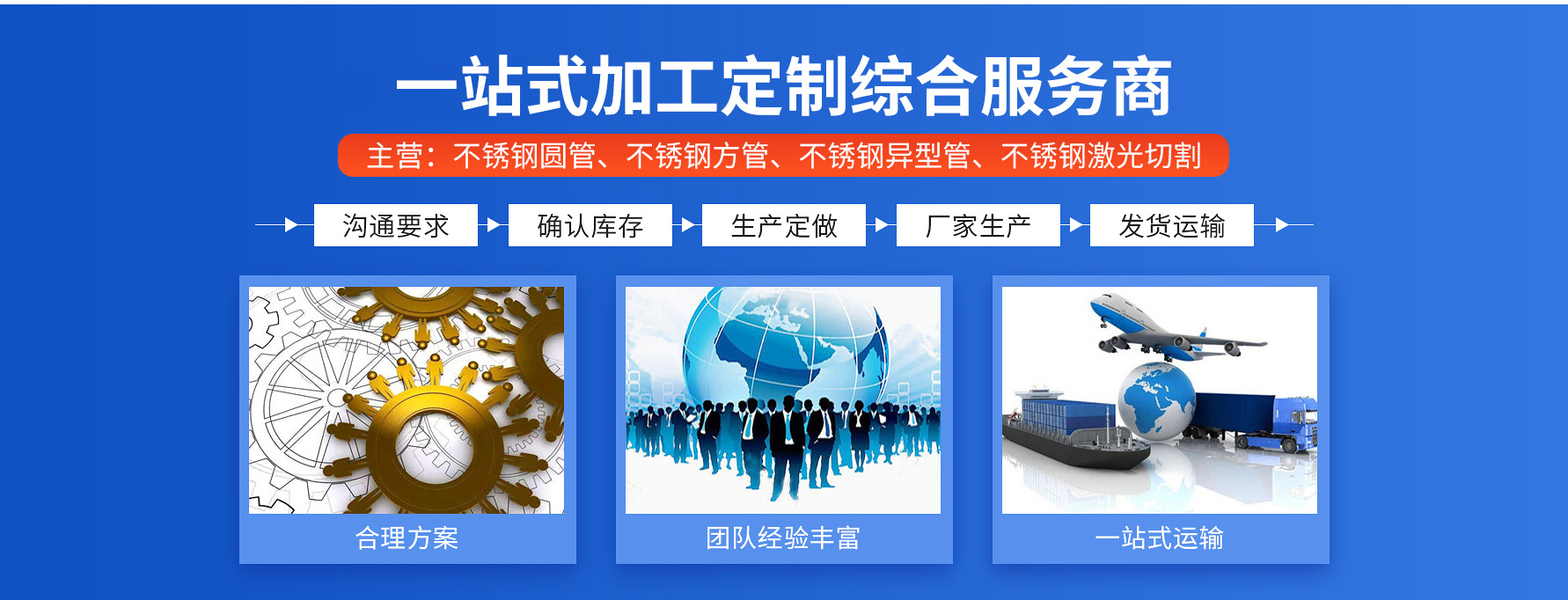 一站式加工定制综合服务商

主营：不锈钢圆管、不锈钢方管、不锈钢异型管、不锈钢激光切割

沟通要求 确认库存 生产定做 厂家生产 发货运输

合理方案

团队经验丰富

一站式运输